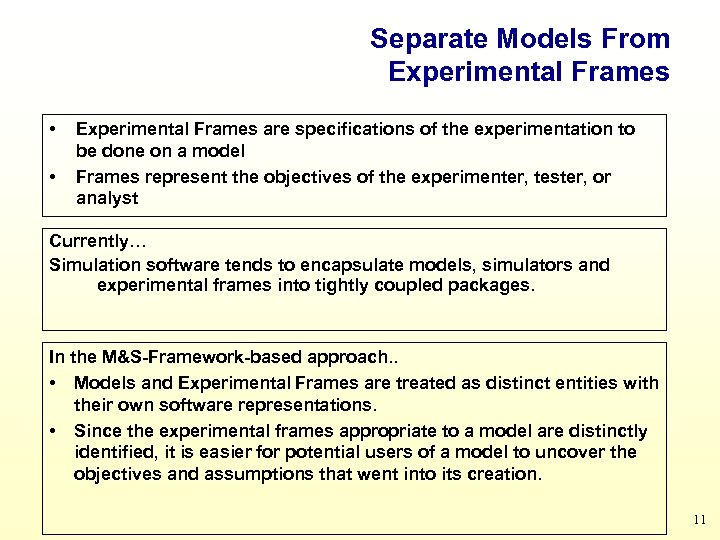 Separate Models From Experimental Frames

• Experimental Frames are specifications of the experimentation to be done on a model
• Frames represent the objectives of the experimenter, tester, or analyst

Currently…
Simulation software tends to encapsulate models, simulators and experimental frames into tightly coupled packages.

In the M&S-Framework-based approach..
• Models and Experimental Frames are treated as distinct entities with their own software representations.
• Since the experimental frames appropriate to a model are distinctly identified, it is easier for potential users of a model to uncover the objectives and assumptions that went into its creation.

11